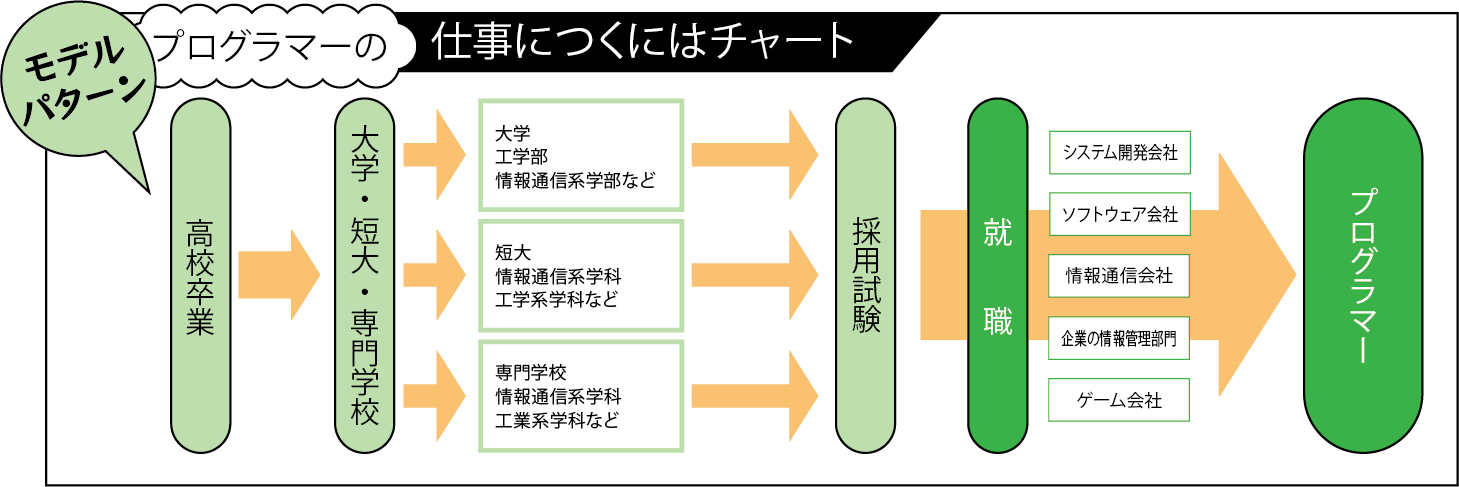 モデルパターン

プログラマーの 仕事につくにはチャート

高校卒業

大学・短大・専門学校

大学
工学部
情報通信系学部など

短大
情報通信系学科
工学系学科など

専門学校
情報通信系学科
工業系学科など

採用試験

就職

システム開発会社

ソフトウェア会社

情報通信会社

企業の情報管理部門

ゲーム会社

プログラマー